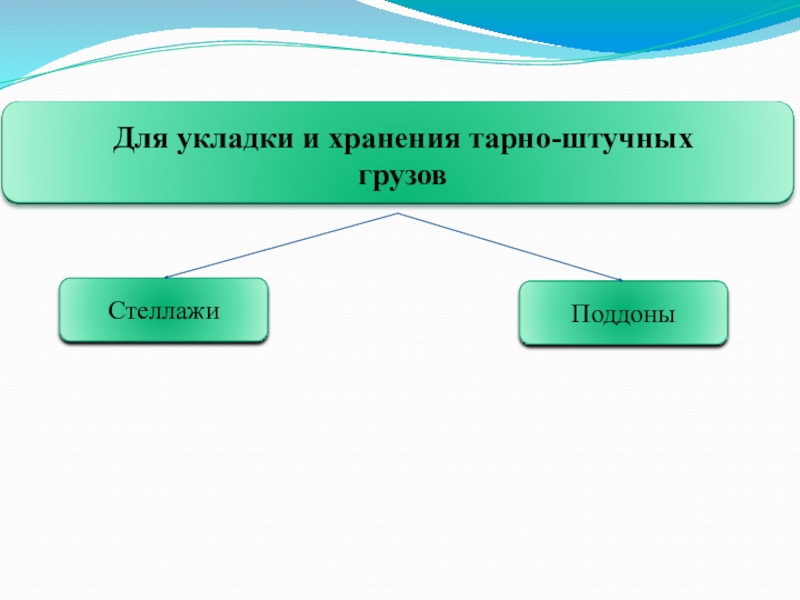 Для укладки и хранения тарно-штучных грузов

Стеллажи

Поддоны